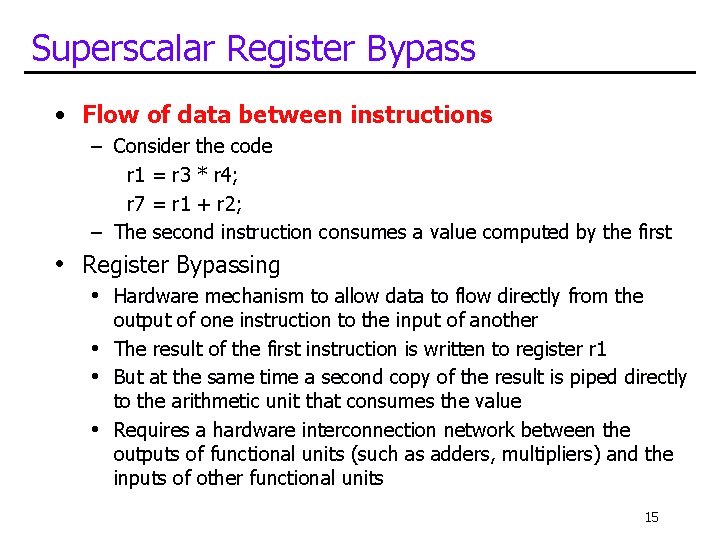 Superscalar Register Bypass

• Flow of data between instructions
– Consider the code
r1 = r3 * r4;
r7 = r1 + r2;
– The second instruction consumes a value computed by the first

• Register Bypassing
• Hardware mechanism to allow data to flow directly from the output of one instruction to the input of another
• The result of the first instruction is written to register r1
• But at the same time a second copy of the result is piped directly to the arithmetic unit that consumes the value
• Requires a hardware interconnection network between the outputs of functional units (such as adders, multipliers) and the inputs of other functional units

15